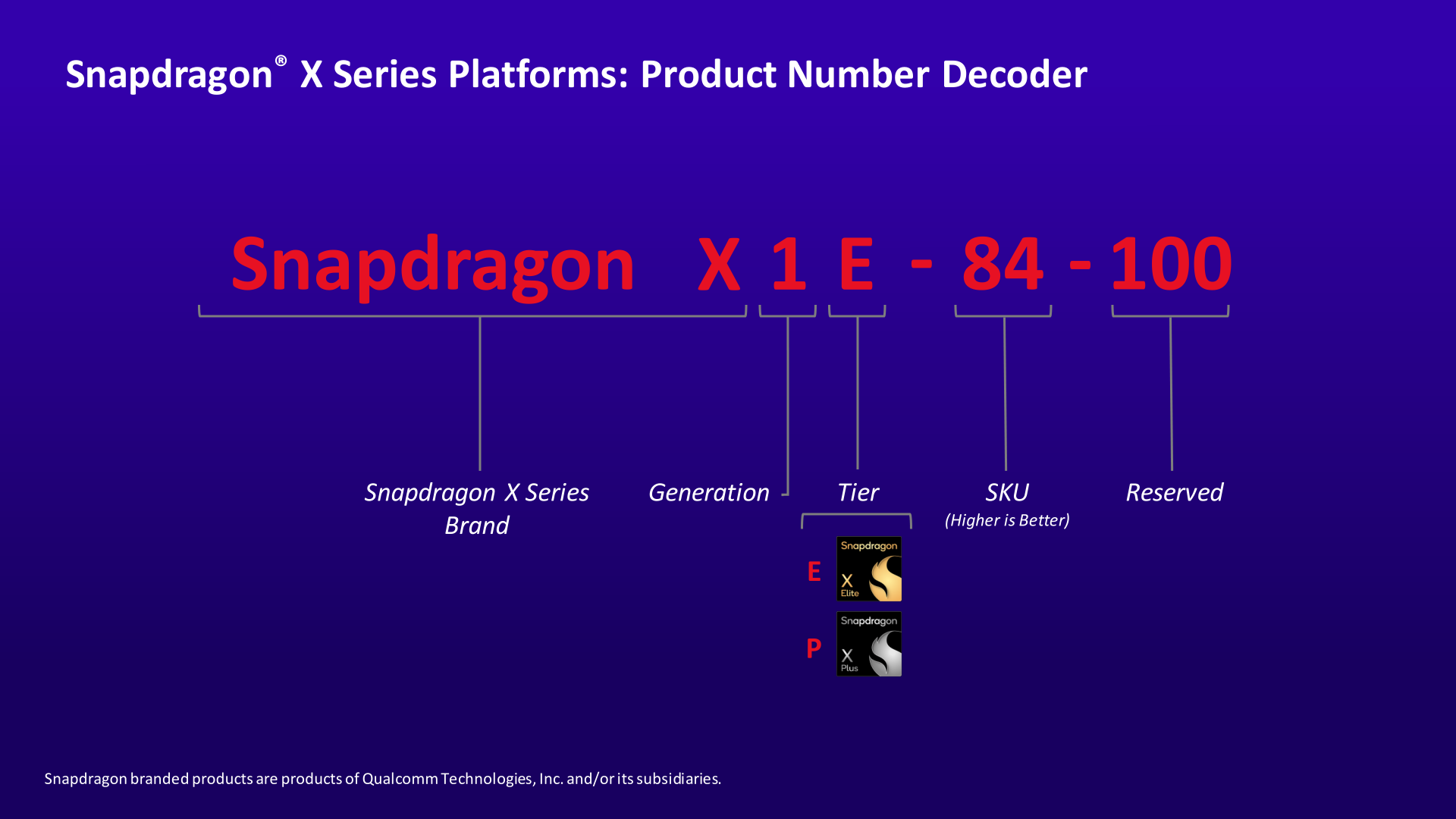 Snapdragon® X Series Platforms: Product Number Decoder

Snapdragon X 1 E - 84 - 100

Snapdragon X Series Brand

Generation

Tier

SKU
(Higher is Better)

Reserved

E
Snapdragon
X
Elite

P
Snapdragon
X
Plus

Snapdragon branded products are products of Qualcomm Technologies, Inc. and/or its subsidiaries.